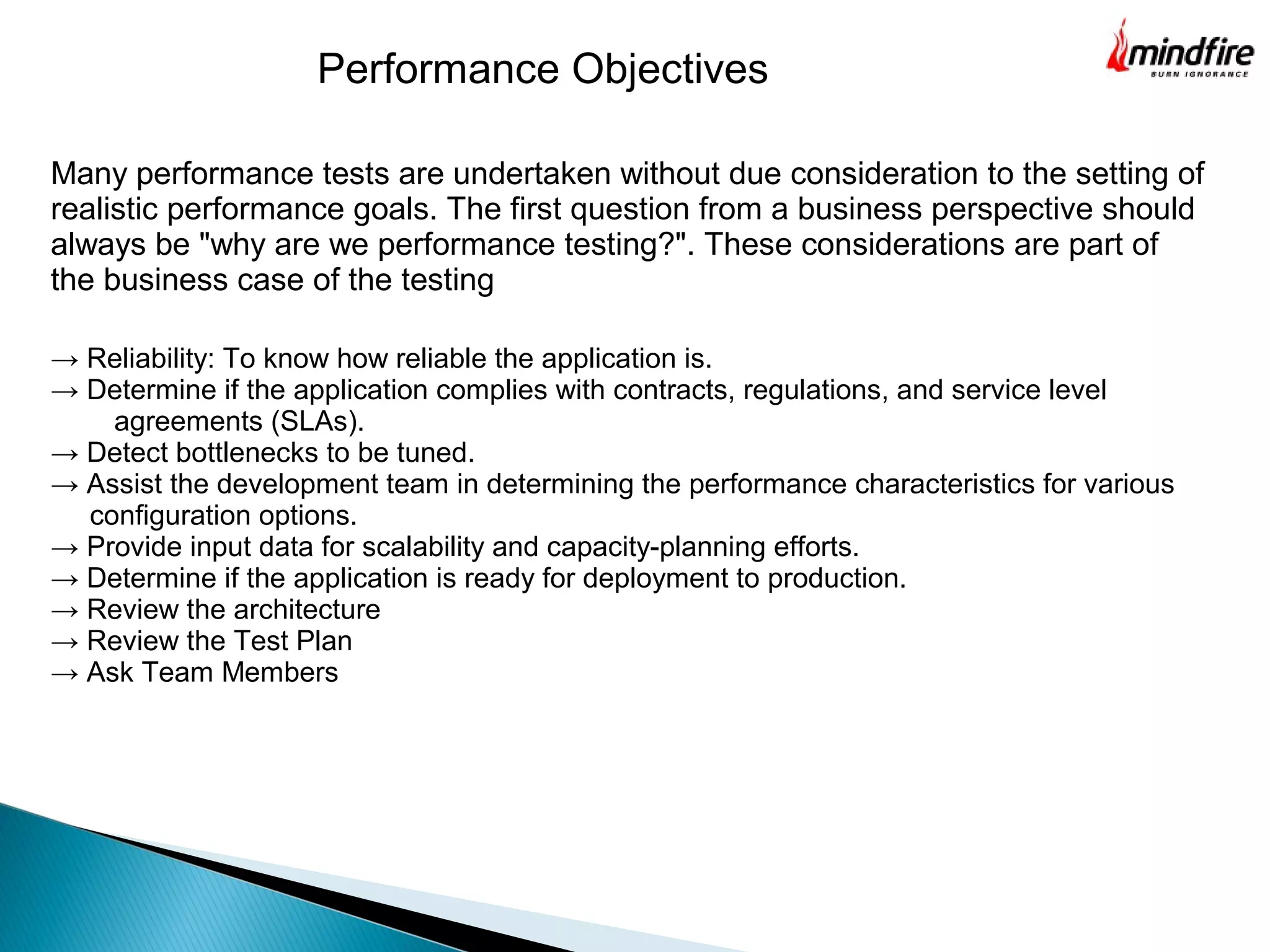 Performance Objectives

mindfire
BURN IGNORANCE

Many performance tests are undertaken without due consideration to the setting of realistic performance goals. The first question from a business perspective should always be "why are we performance testing?". These considerations are part of the business case of the testing

→ Reliability: To know how reliable the application is.
→ Determine if the application complies with contracts, regulations, and service level agreements (SLAs).
→ Detect bottlenecks to be tuned.
→ Assist the development team in determining the performance characteristics for various configuration options.
→ Provide input data for scalability and capacity-planning efforts.
→ Determine if the application is ready for deployment to production.
→ Review the architecture
→ Review the Test Plan
→ Ask Team Members